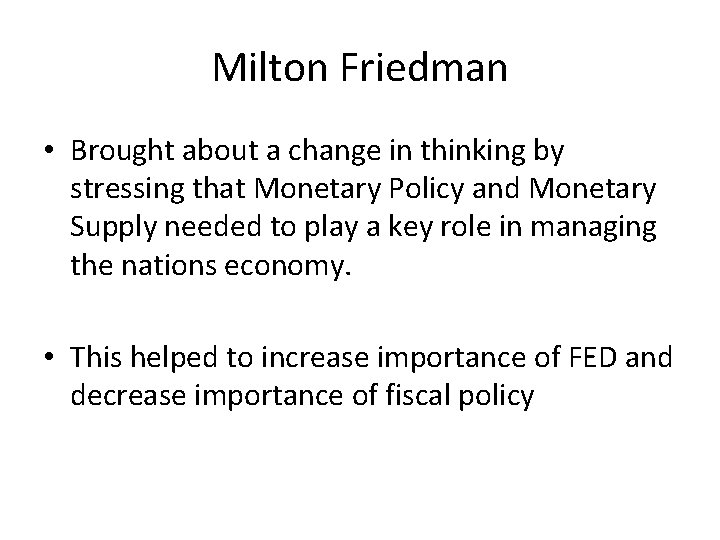 Milton Friedman

• Brought about a change in thinking by stressing that Monetary Policy and Monetary Supply needed to play a key role in managing the nations economy.

• This helped to increase importance of FED and decrease importance of fiscal policy